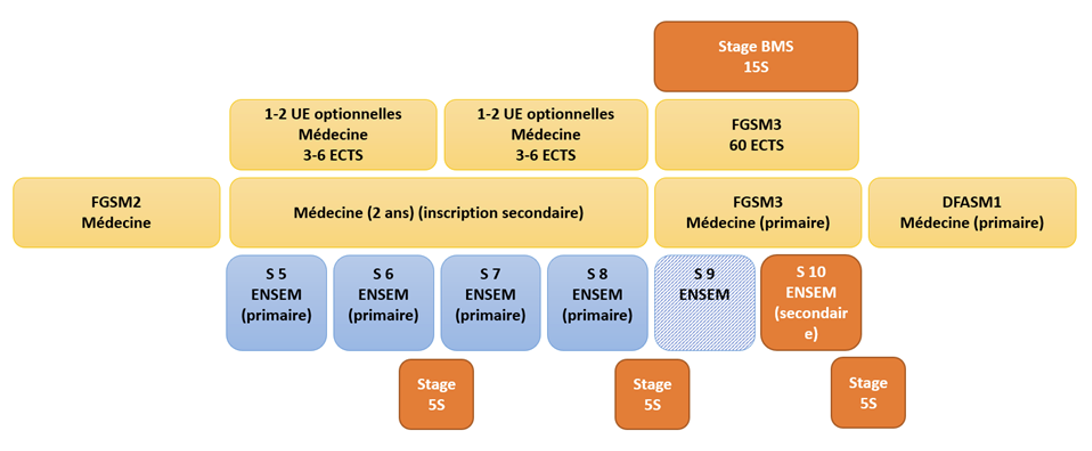 Stage BMS
15S

1-2 UE optionnelles
Médecine
3-6 ECTS

1-2 UE optionnelles
Médecine
3-6 ECTS

FGSM3
60 ECTS

FGSM2
Médecine

Médecine (2 ans) (inscription secondaire)

FGSM3
Médecine (primaire)

DFASM1
Médecine (primaire)

S 5
ENSEM
(primaire)

S 6
ENSEM
(primaire)

S 7
ENSEM
(primaire)

S 8
ENSEM
(primaire)

S 9
ENSEM

S 10
ENSEM
(secondaire)

Stage
5S

Stage
5S

Stage
5S